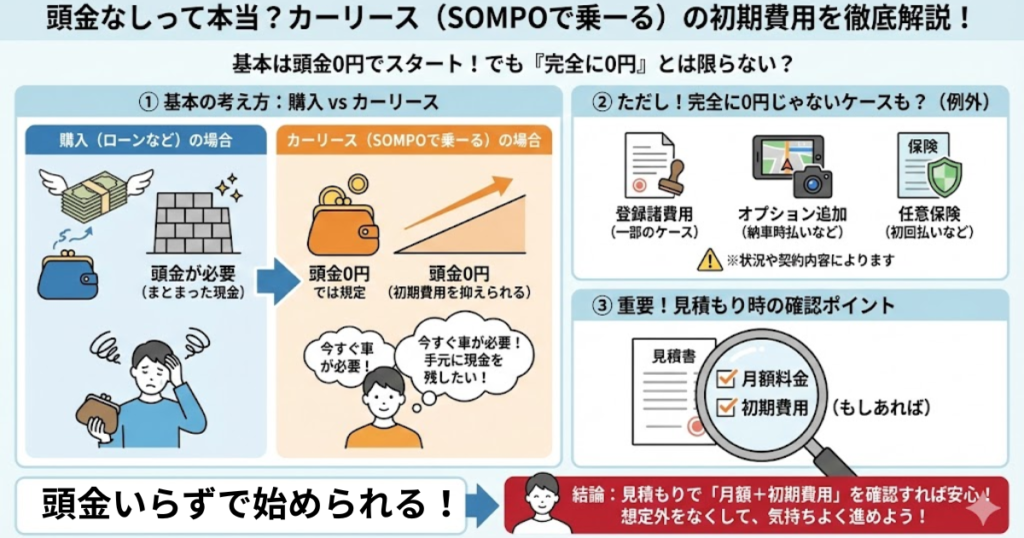 頭金なしって本当？カーリース（SOMPOで乗ーる）の初期費用を徹底解説！

基本は頭金0円でスタート！でも『完全に0円』とは限らない？

① 基本の考え方：購入 vs カーリース

購入（ローンなど）の場合

頭金が必要
（まとまった現金）

カーリース（SOMPOで乗ーる）の場合

頭金0円
では規定

頭金0円
（初期費用を抑えられる）

今すぐ車が必要！

今すぐ車が必要！手元に現金を残したい！

② ただし！完全に0円じゃないケースも？（例外）

登録諸費用
（一部のケース）

オプション追加
（納車時払いなど）

保険

任意保険
（初回払いなど）

※状況や契約内容によります

③ 重要！見積もり時の確認ポイント

見積書

月額料金

初期費用

（もしあれば）

頭金いらずで始められる！

結論：見積もりで「月額＋初期費用」を確認すれば安心！
想定外をなくして、気持ちよく進めよう！